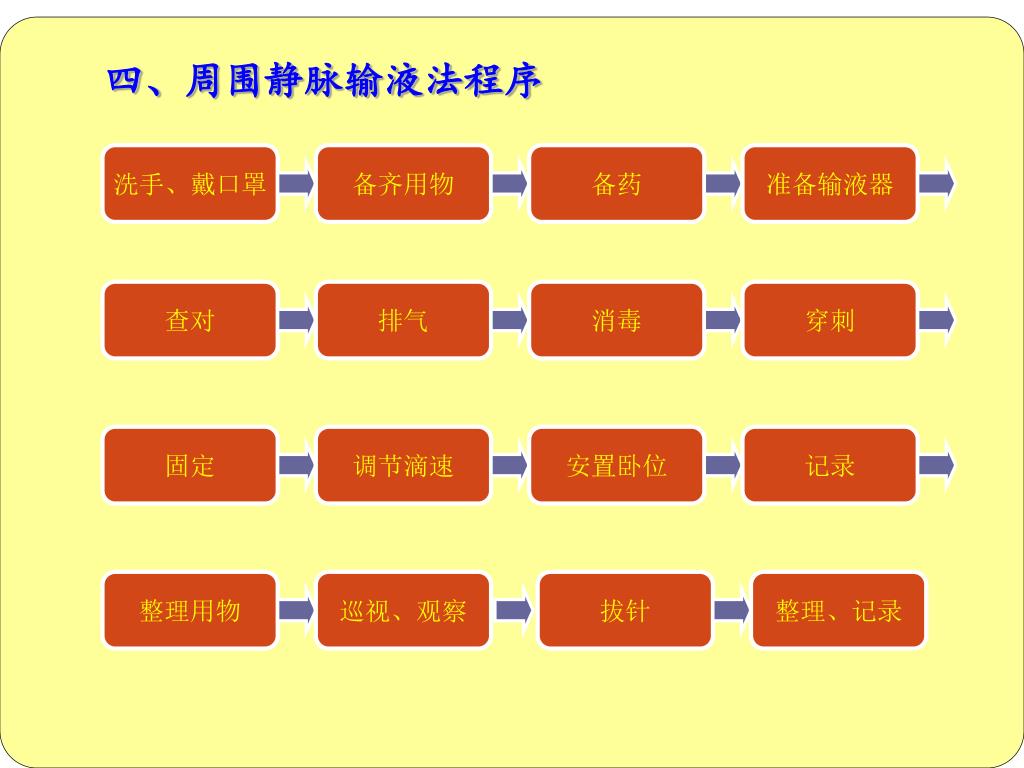 四、周围静脉输液法程序

洗手、戴口罩

备齐用物

备药

准备输液器

查对

排气

消毒

穿刺

固定

调节滴速

安置卧位

记录

整理用物

巡视、观察

拔针

整理、记录